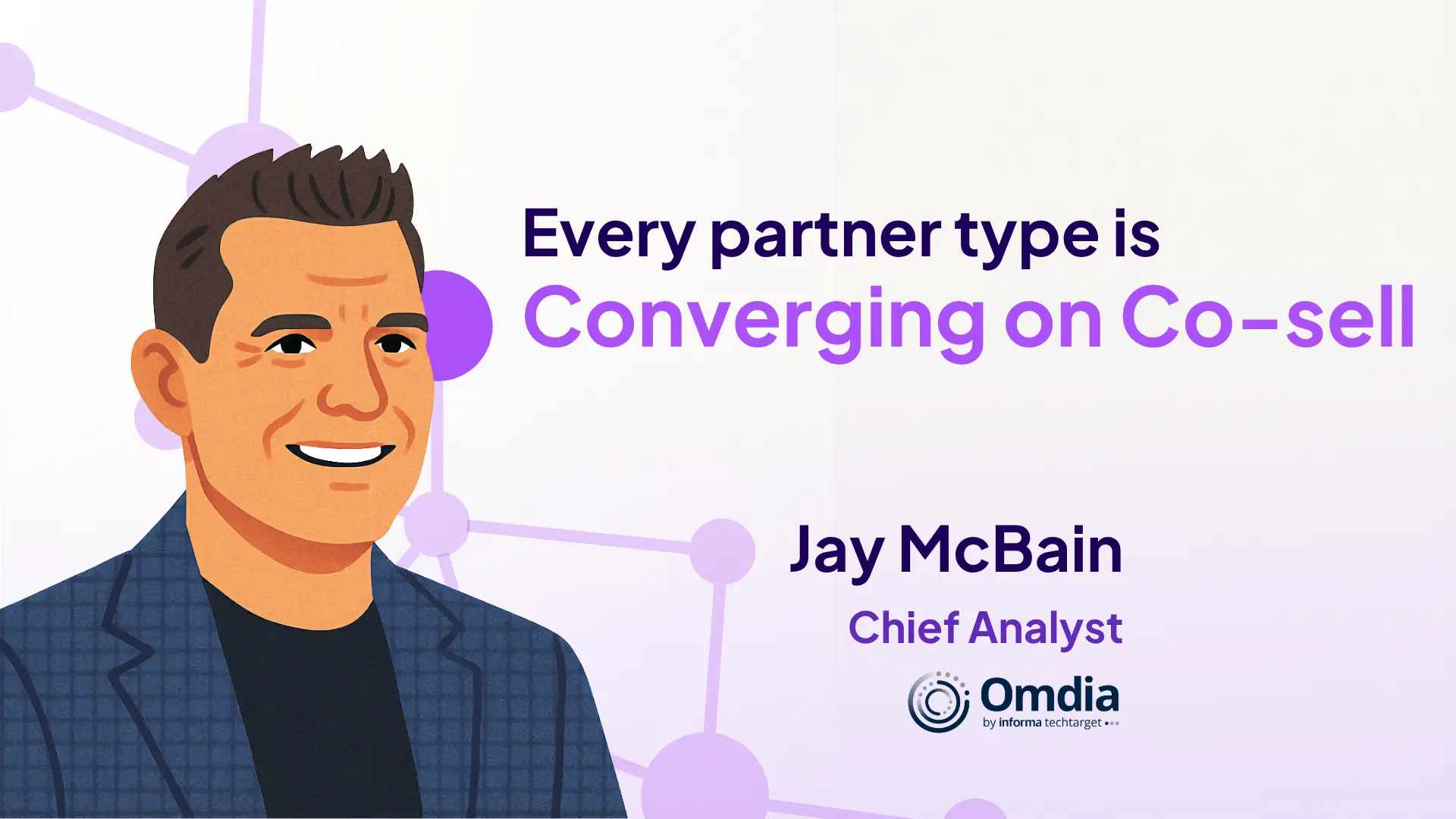 Every partner type is
Converging on Co-sell

Jay McBain
Chief Analyst

Omdia
by informa techtarget